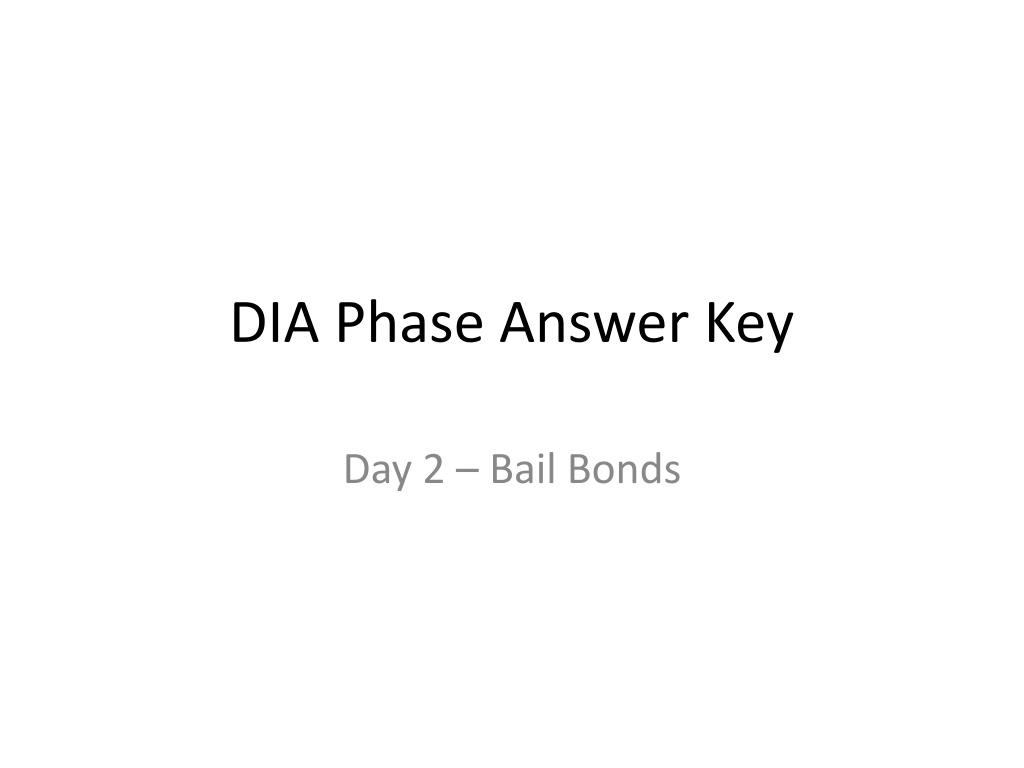 DIA Phase Answer Key

Day 2 – Bail Bonds